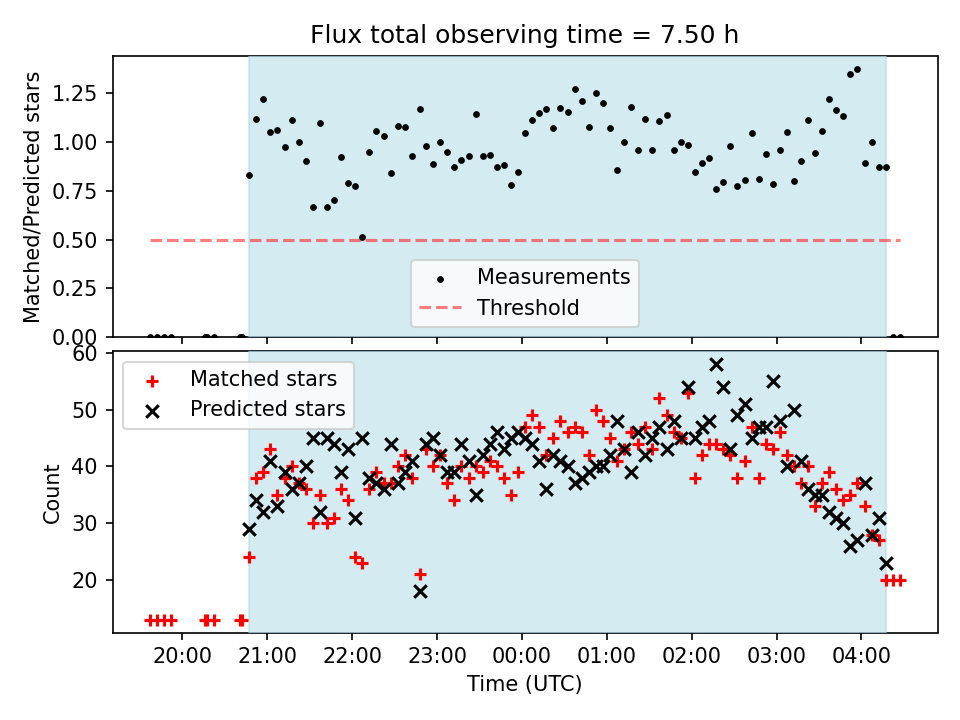 Flux total observing time = 7.50 h

Matched/Predicted stars

1.25
1.00
0.75
0.50
0.25
0.00

Measurements
Threshold

Matched stars
Predicted stars

Count

60
50
40
30
20

20:00
21:00
22:00
23:00
00:00
01:00
02:00
03:00
04:00

Time (UTC)